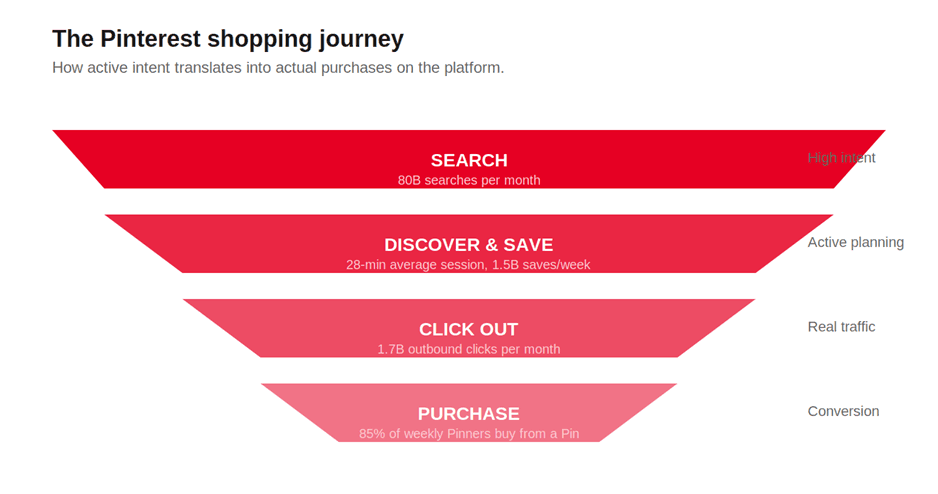 The Pinterest shopping journey

How active intent translates into actual purchases on the platform.

SEARCH
80B searches per month

High intent

DISCOVER & SAVE
28-min average session, 1.5B saves/week

Active planning

CLICK OUT
1.7B outbound clicks per month

Real traffic

PURCHASE
85% of weekly Pinners buy from a Pin

Conversion